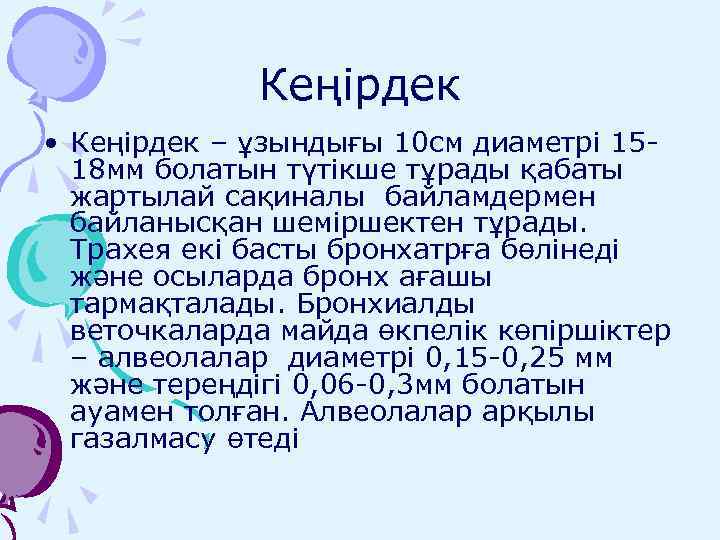 Кеңірдек

• Кеңірдек – ұзындығы 10см диаметрі 15-18мм болатын түтікше тұрады қабаты жартылай сақиналы байламдермен байланысқан шеміршектен тұрады. Трахея екі басты бронхатрға бөлінеді және осыларда бронх ағашы тармақталады. Бронхиалды веточкаларда майда өкпелік көпіршіктер – алвеолалар диаметрі 0,15-0,25 мм және тереңдігі 0,06-0,3мм болатын ауамен толған. Алвеолалар арқылы газалмасу өтеді